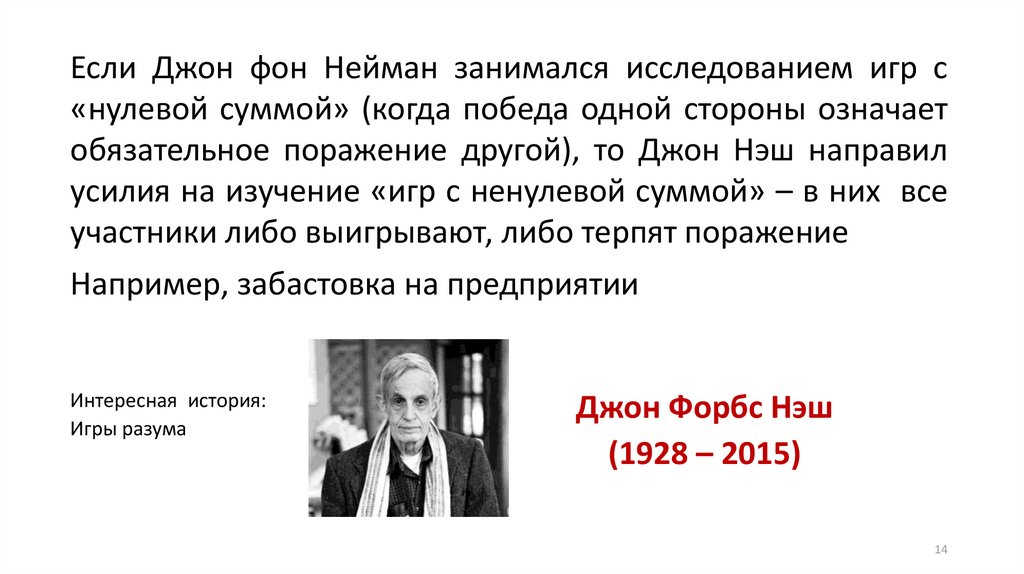 Если Джон фон Нейман занимался исследованием игр с «нулевой суммой» (когда победа одной стороны означает обязательное поражение другой), то Джон Нэш направил усилия на изучение «игр с ненулевой суммой» – в них все участники либо выигрывают, либо терпят поражение

Например, забастовка на предприятии

Интересная история:
Игры разума

Джон Форбс Нэш
(1928 – 2015)

14